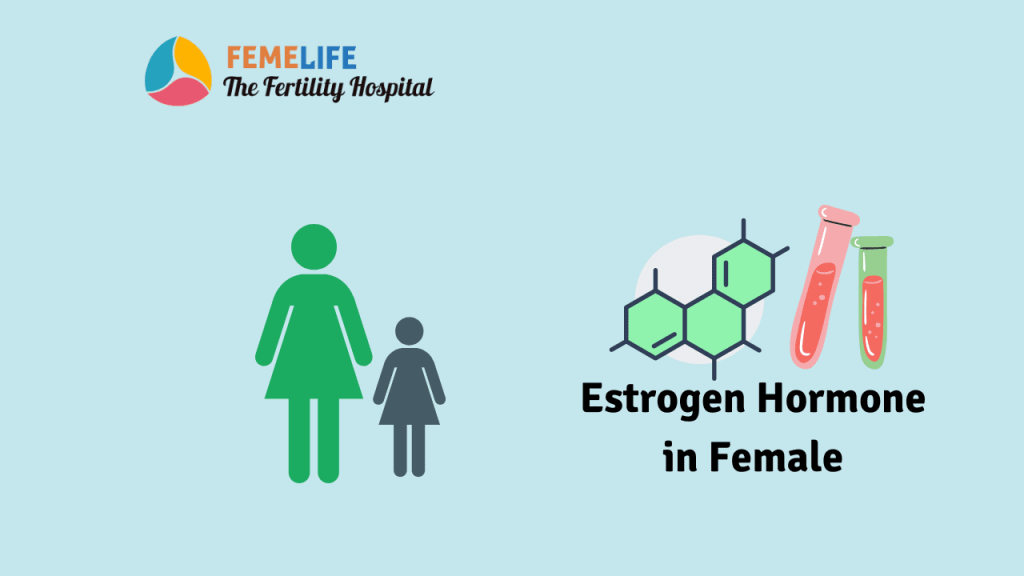 FEMELIFE
The Fertility Hospital

Estrogen Hormone in Female